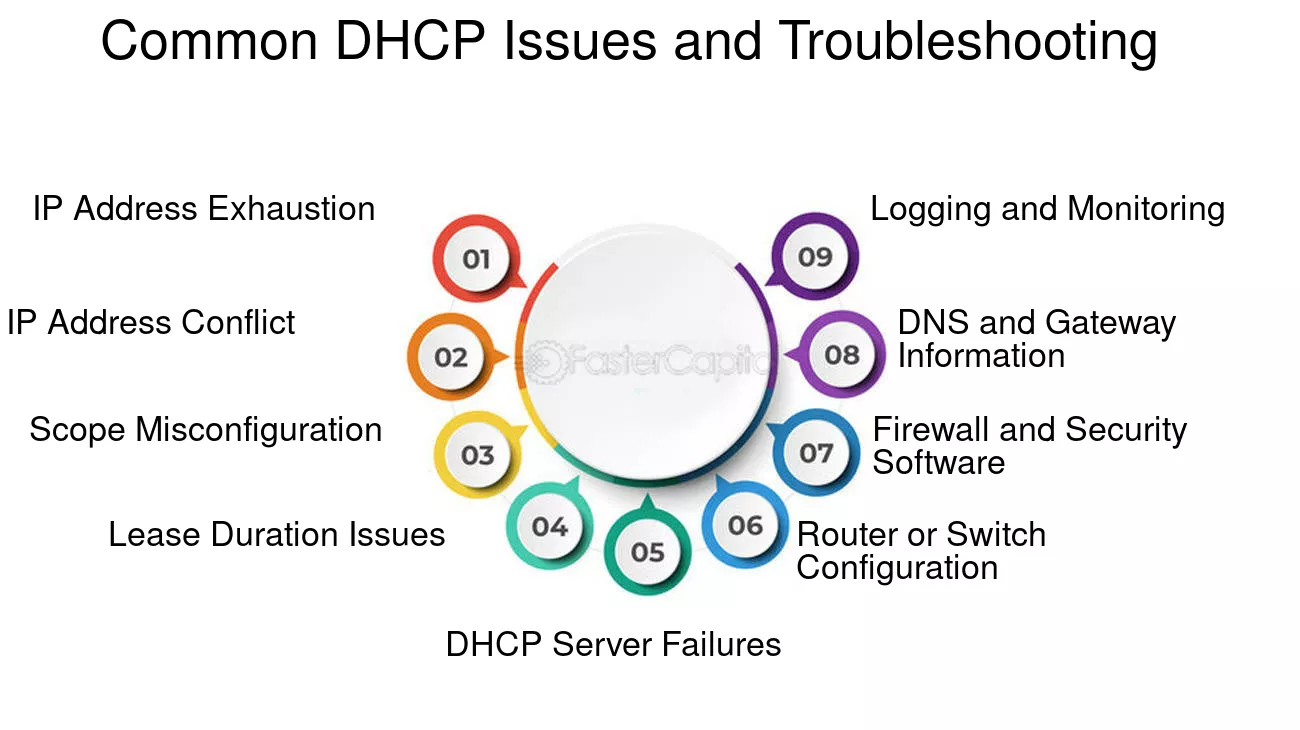 Common DHCP Issues and Troubleshooting

01
IP Address Exhaustion

02
IP Address Conflict

03
Scope Misconfiguration

04
Lease Duration Issues

05
DHCP Server Failures

06
Router or Switch Configuration

07
Firewall and Security Software

08
DNS and Gateway Information

09
Logging and Monitoring

FasterCapital